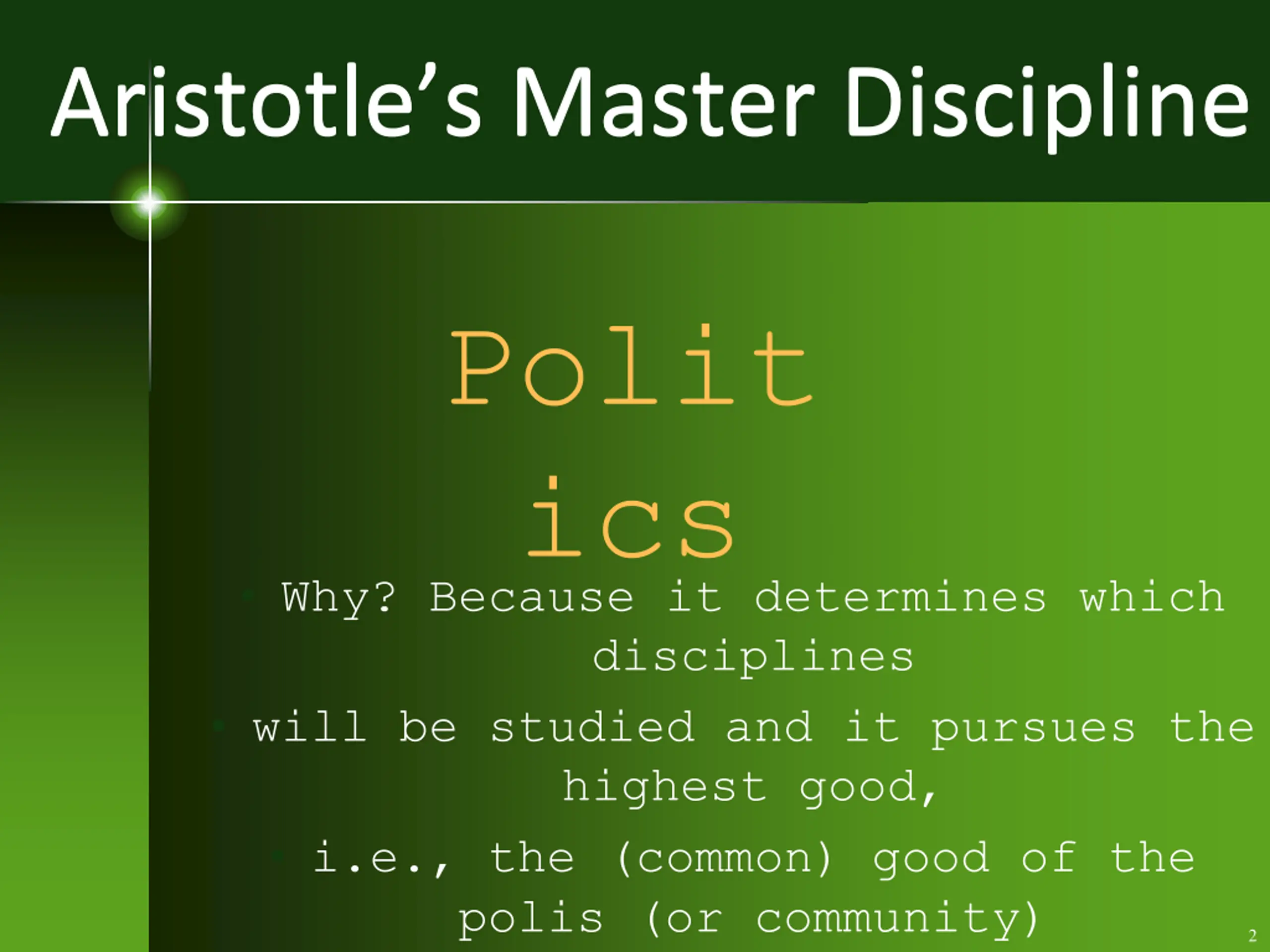 Aristotle's Master Discipline

Polit
ics

Why? Because it determines which disciplines

will be studied and it pursues the highest good,

i.e., the (common) good of the polis (or community)

2